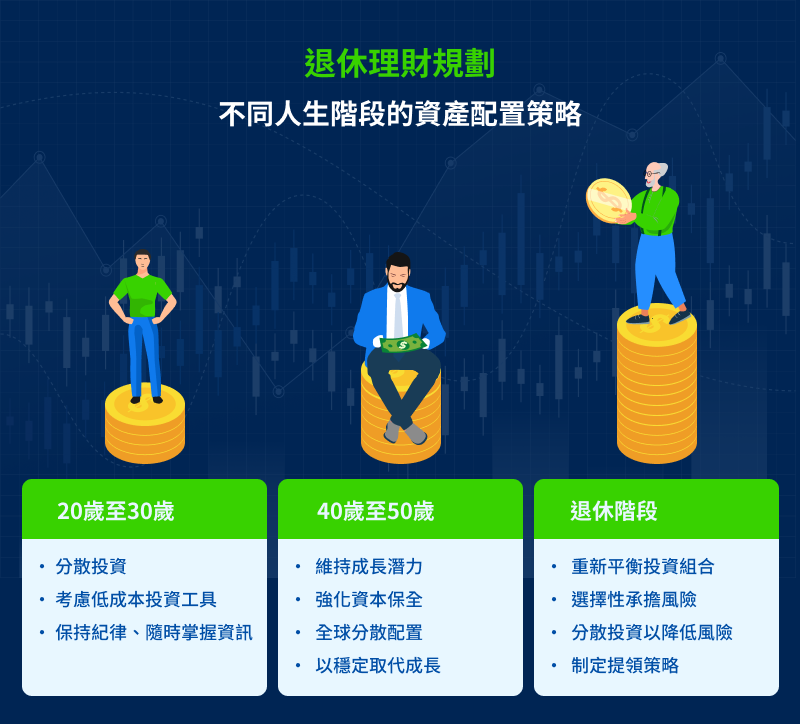 退休理財規劃
不同人生階段的資產配置策略

20歲至30歲
• 分散投資
• 考慮低成本投資工具
• 保持紀律、隨時掌握資訊

40歲至50歲
• 維持成長潛力
• 強化資本保全
• 全球分散配置
• 以穩定取代成長

退休階段
• 重新平衡投資組合
• 選擇性承擔風險
• 分散投資以降低風險
• 制定提領策略